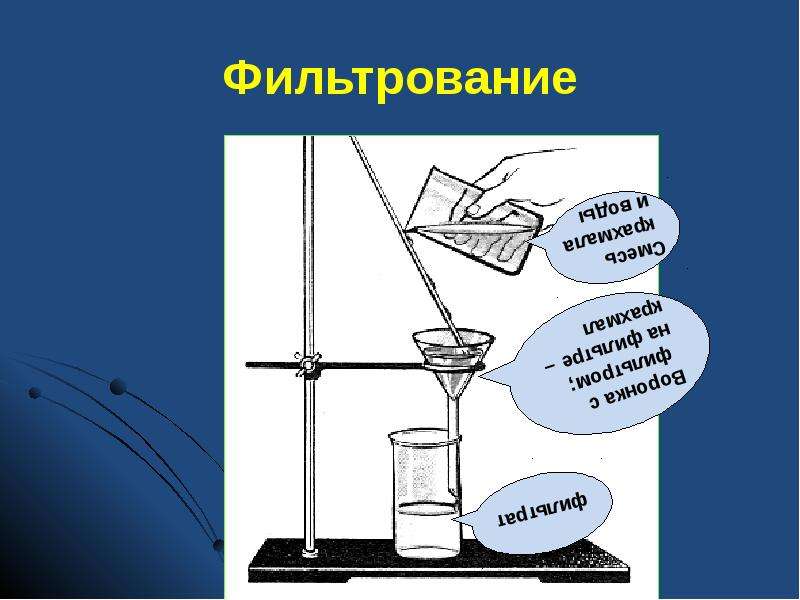 Фильтрование

Смесь
крахмала
и воды

Воронка с
фильтром;
на фильтре –
крахмал

фильтрат